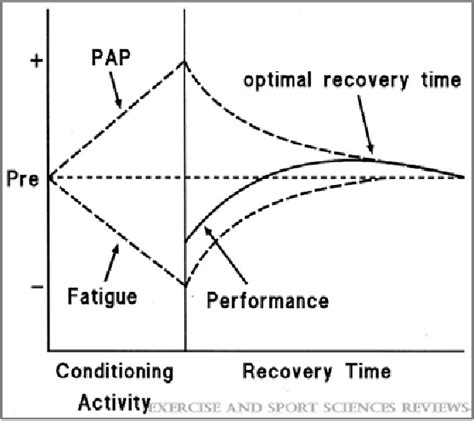 +

PAP

optimal recovery time

Pre

−

Fatigue

Performance

Conditioning Activity

Recovery Time

EXERCISE AND SPORT SCIENCES REVIEWS